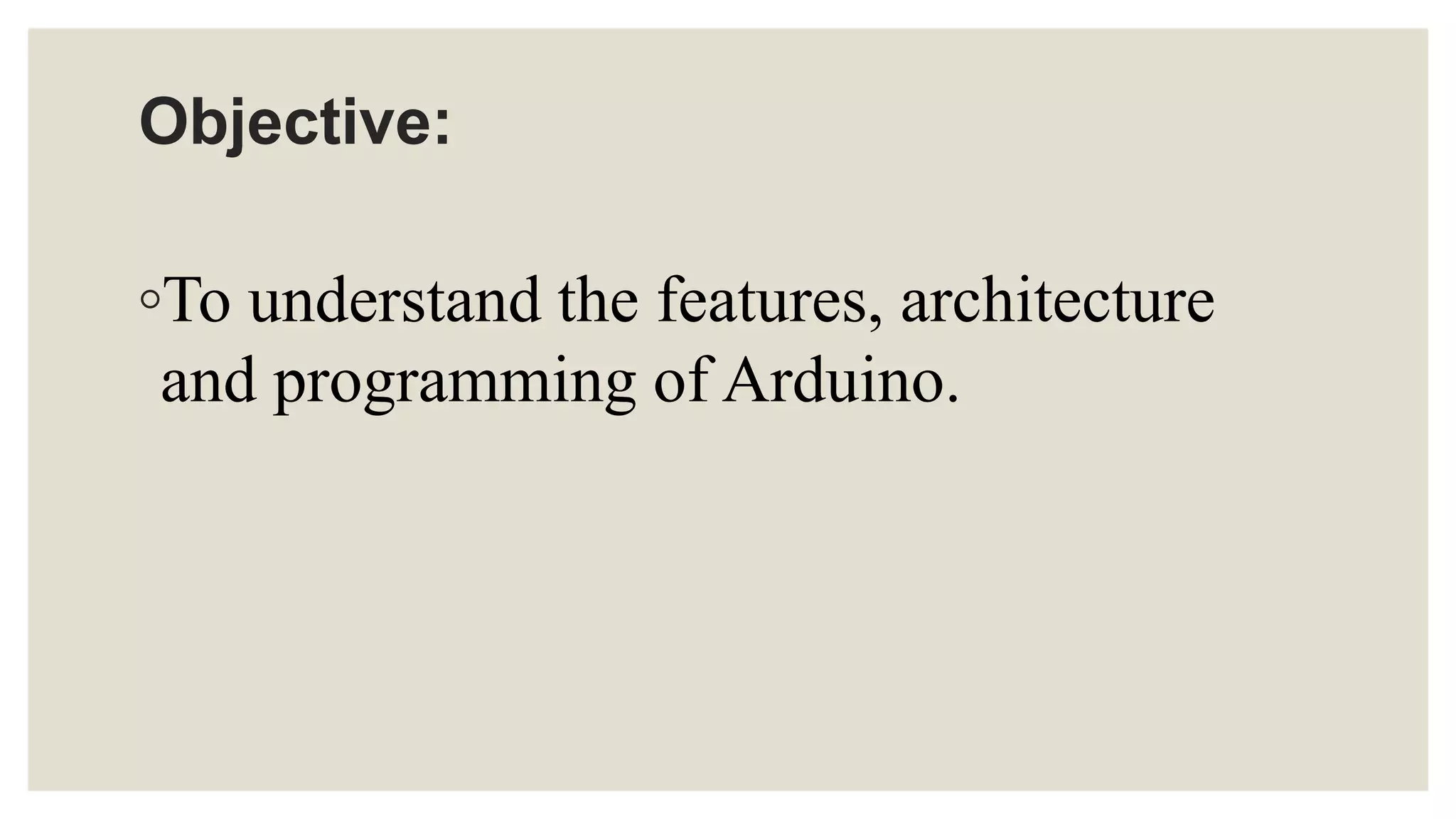 Objective:

◦To understand the features, architecture and programming of Arduino.